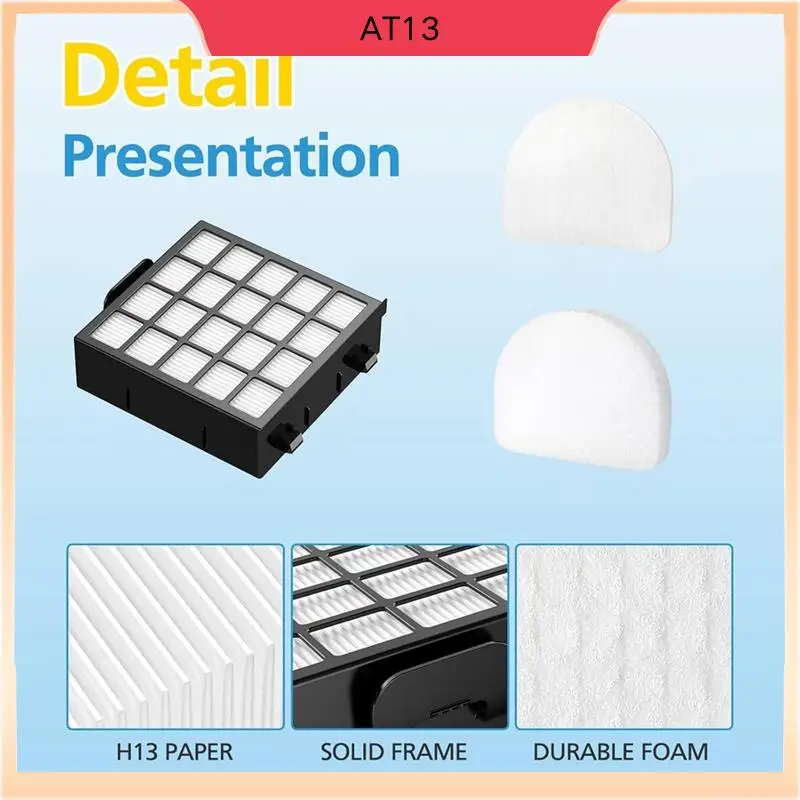 AT13

Detail
Presentation

H13 PAPER

SOLID FRAME

DURABLE FOAM